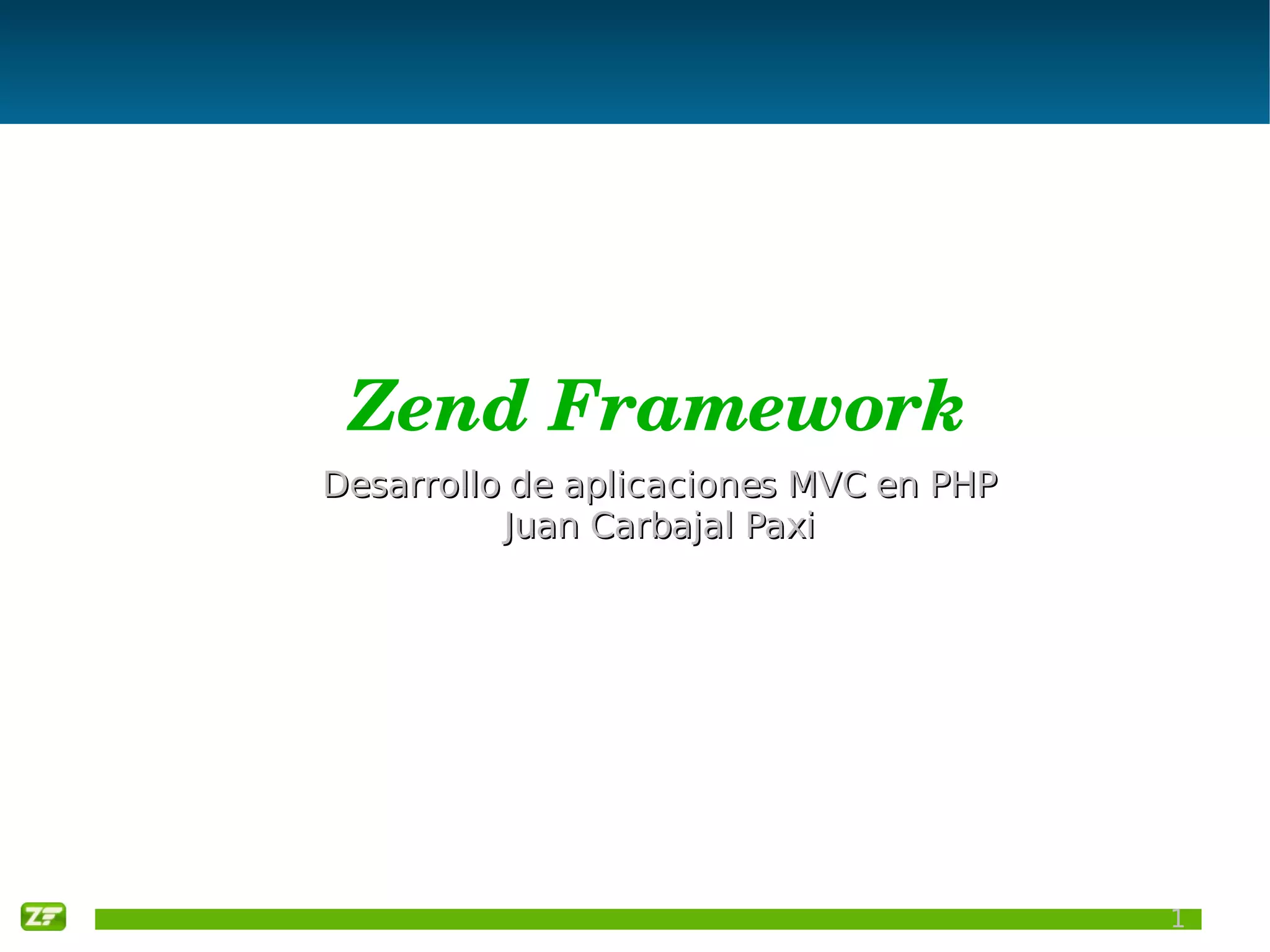 Zend Framework

Desarrollo de aplicaciones MVC en PHP
Juan Carbajal Paxi

ZF

1